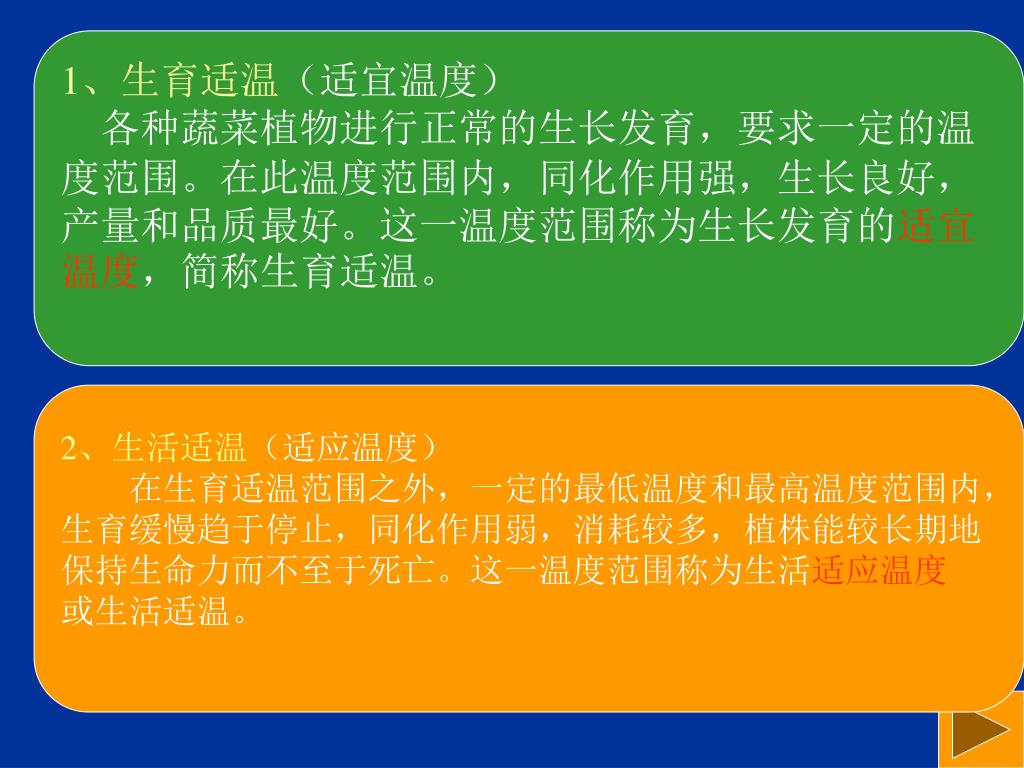 1、生育适温（适宜温度）

各种蔬菜植物进行正常的生长发育，要求一定的温度范围。在此温度范围内，同化作用强，生长良好，产量和品质最好。这一温度范围称为生长发育的适宜温度，简称生育适温。

2、生活适温（适应温度）

在生育适温范围之外，一定的最低温度和最高温度范围内，生育缓慢趋于停止，同化作用弱，消耗较多，植株能较长期地保持生命力而不至于死亡。这一温度范围称为生活适应温度或生活适温。